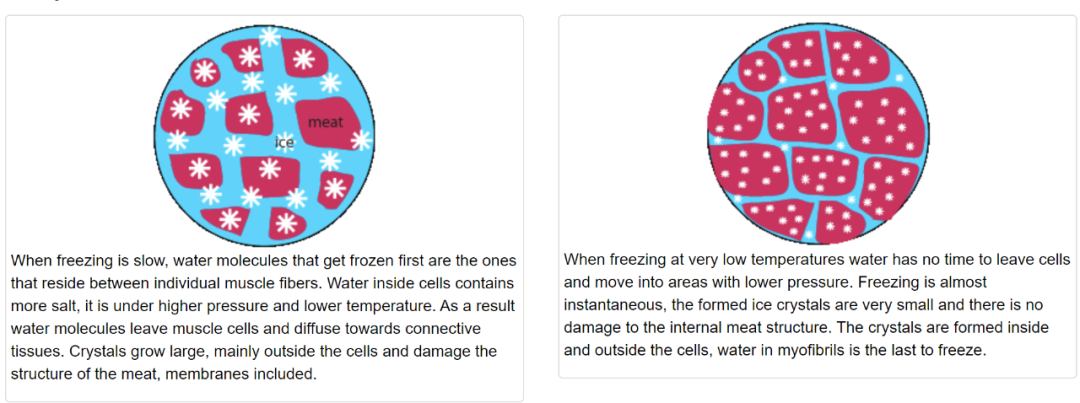 meat

ice

When freezing is slow, water molecules that get frozen first are the ones that reside between individual muscle fibers. Water inside cells contains more salt, it is under higher pressure and lower temperature. As a result water molecules leave muscle cells and diffuse towards connective tissues. Crystals grow large, mainly outside the cells and damage the structure of the meat, membranes included.

When freezing at very low temperatures water has no time to leave cells and move into areas with lower pressure. Freezing is almost instantaneous, the formed ice crystals are very small and there is no damage to the internal meat structure. The crystals are formed inside and outside the cells, water in myofibrils is the last to freeze.